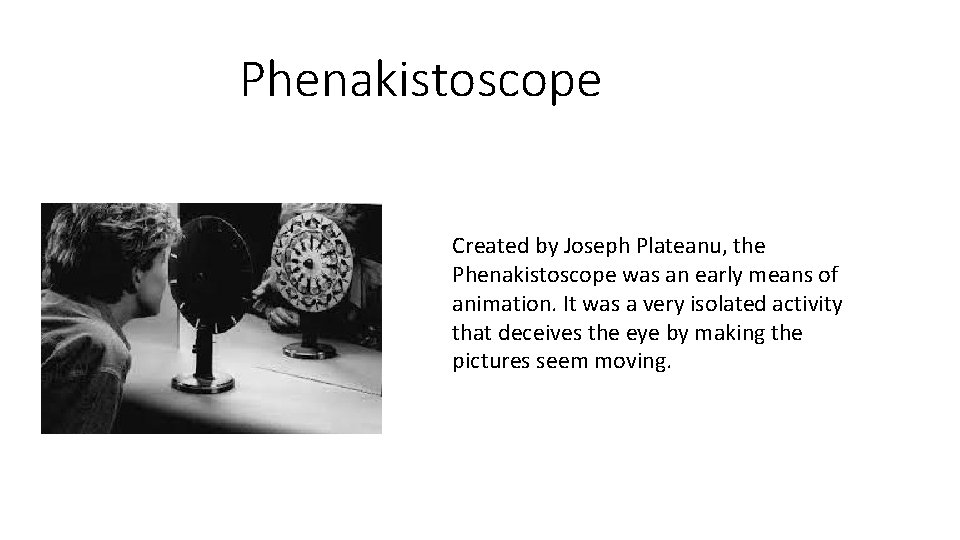 Phenakistoscope

Created by Joseph Plateanu, the Phenakistoscope was an early means of animation. It was a very isolated activity that deceives the eye by making the pictures seem moving.